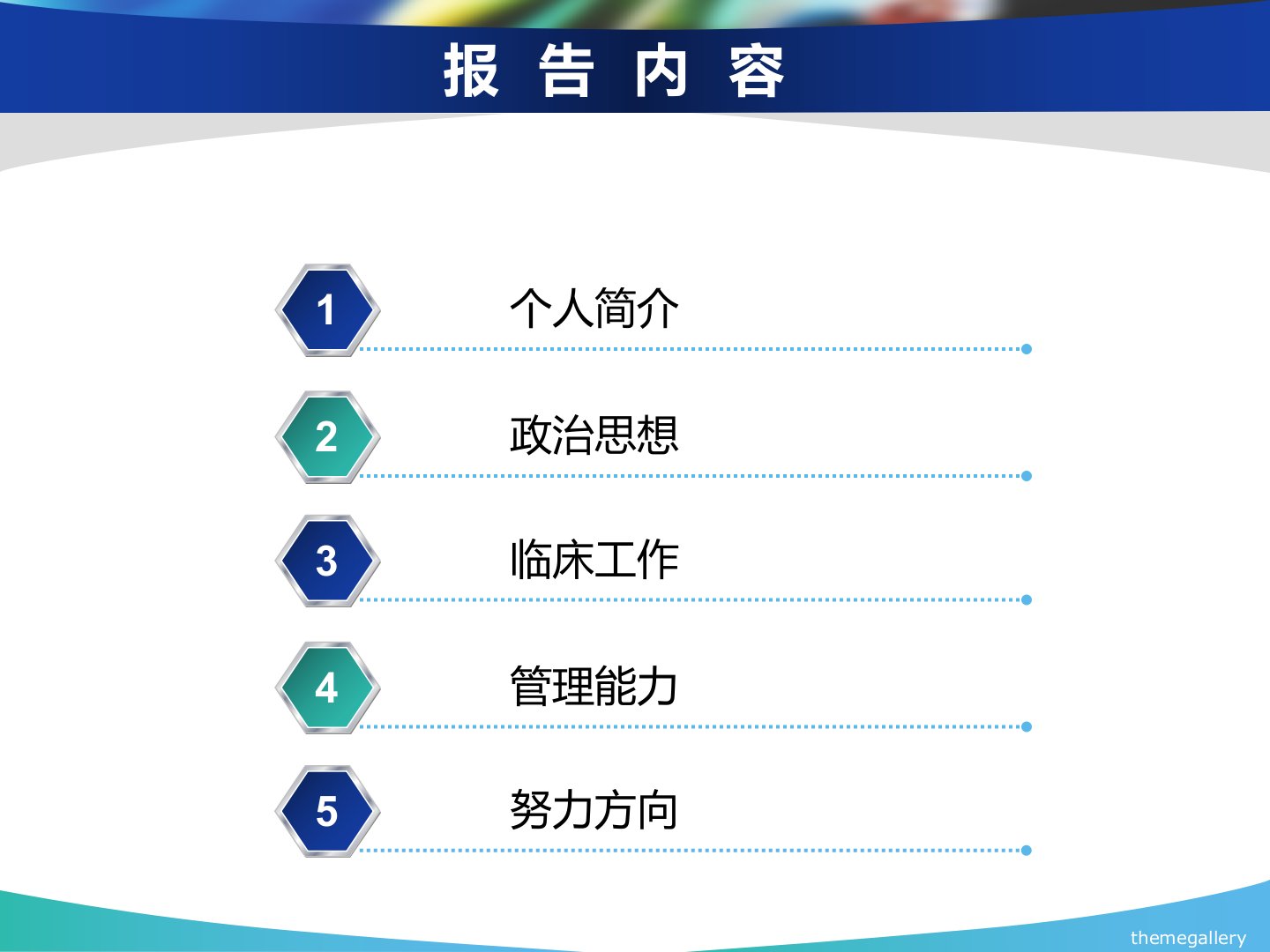 报 告 内 容

1 个人简介

2 政治思想

3 临床工作

4 管理能力

5 努力方向

themegallery